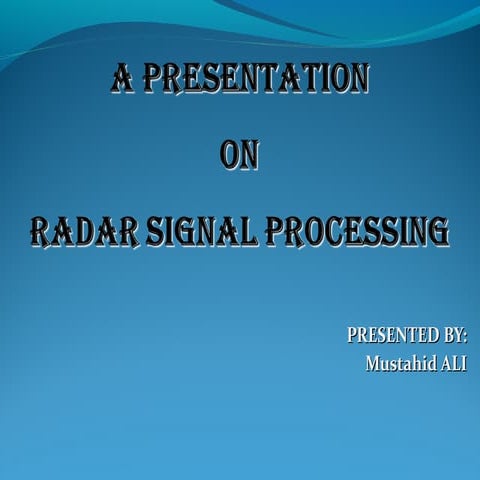 A PRESENTATION

ON

RADAR SIGNAL PROCESSING

PRESENTED BY:
Mustahid ALI